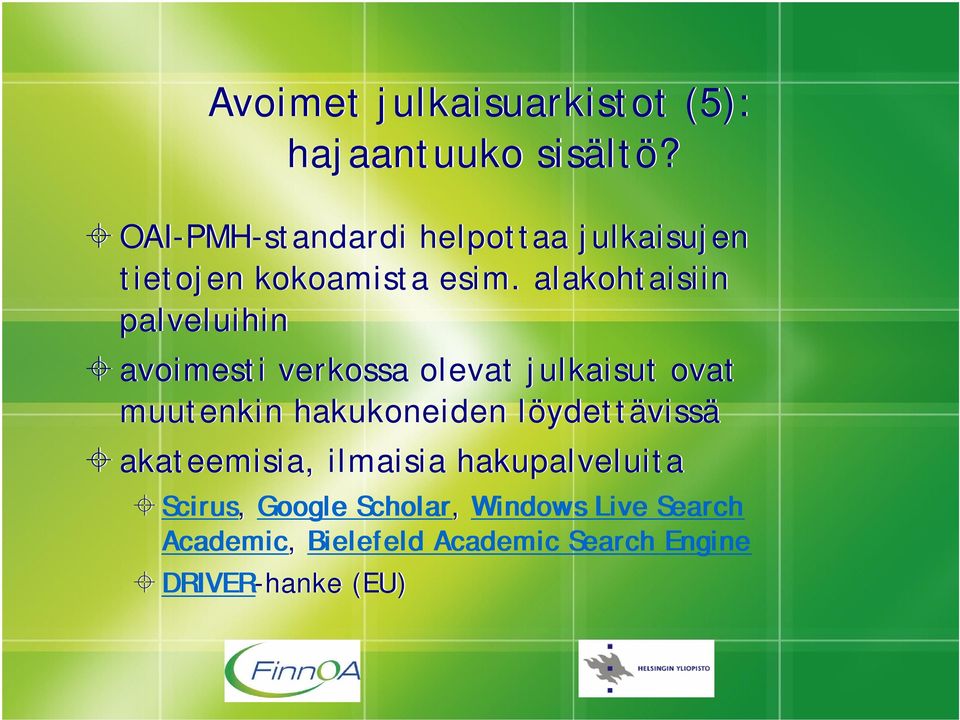 Avoimet julkaisuarkistot (5): hajaantuuko sisältö?

OAI-PMH-standardi helpottaa julkaisujen tietojen kokoamista esim. alakohtaisiin palveluihin

avoimesti verkossa olevat julkaisut ovat muutenkin hakukoneiden löydettävissä

akateemisia, ilmaisia hakupalveluita

Scirus, Google Scholar, Windows Live Search Academic, Bielefeld Academic Search Engine

DRIVER-hanke (EU)

FinnOA

HELSINGIN YLIOPISTO